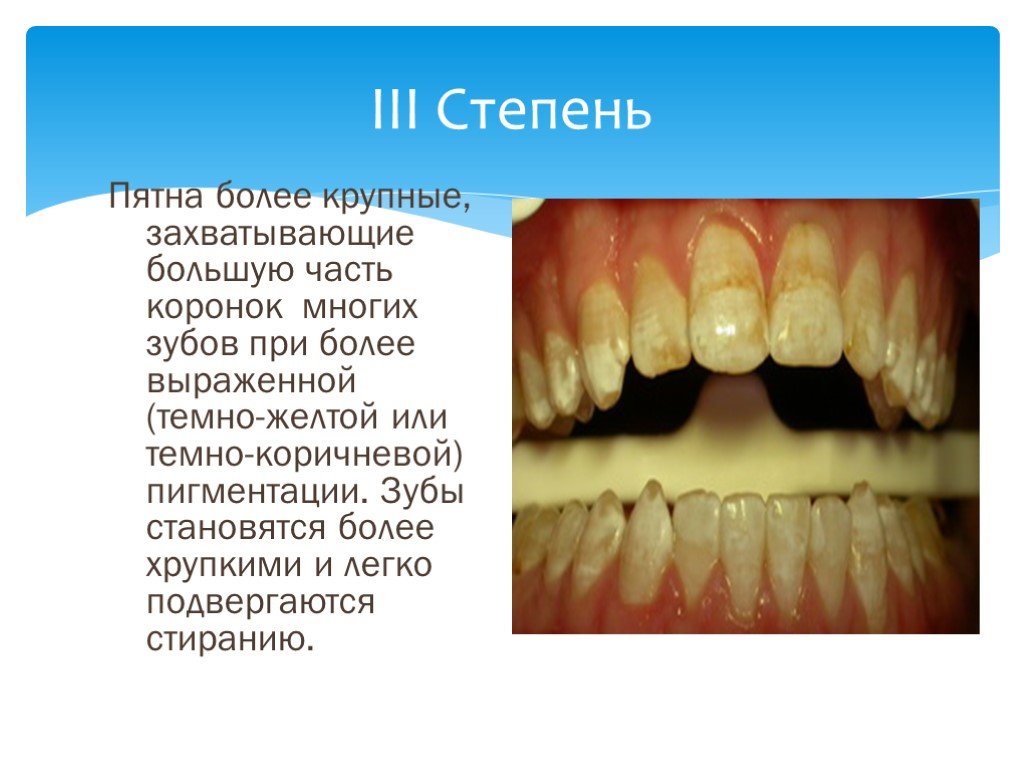 III Степень

Пятна более крупные, захватывающие большую часть коронок многих зубов при более выраженной (темно-желтой или темно-коричневой) пигментации. Зубы становятся более хрупкими и легко подвергаются стиранию.